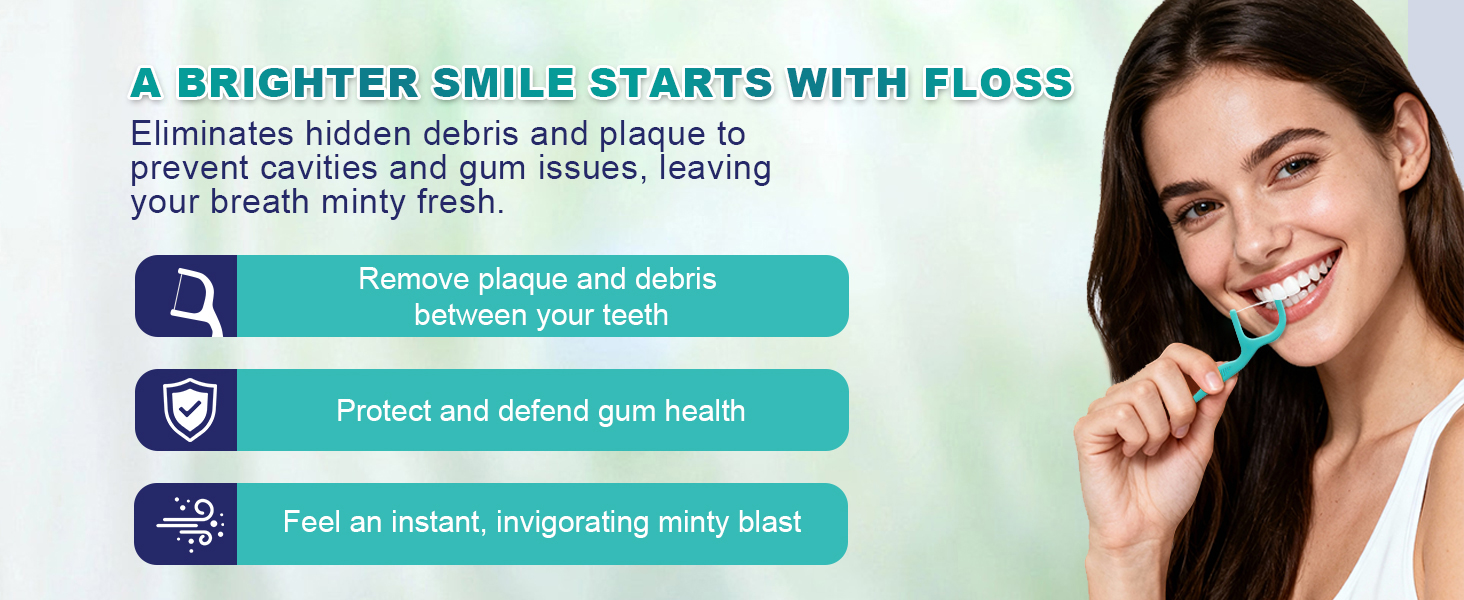 A BRIGHTER SMILE STARTS WITH FLOSS

Eliminates hidden debris and plaque to prevent cavities and gum issues, leaving your breath minty fresh.

Remove plaque and debris between your teeth

Protect and defend gum health

Feel an instant, invigorating minty blast